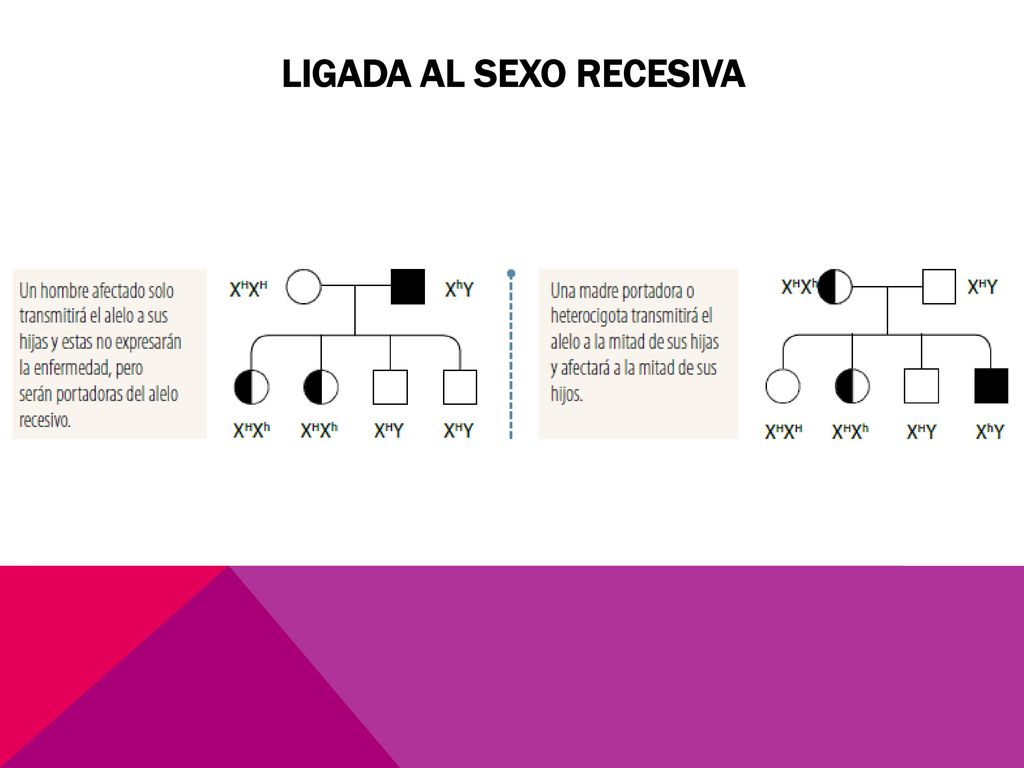 LIGADA AL SEXO RECESIVA

Un hombre afectado solo transmitirá el alelo a sus hijas y estas no expresarán la enfermedad, pero serán portadoras del alelo recesivo.

$X^HX^H$ $X^hY$

$X^HX^h$ $X^HX^h$ $X^HY$ $X^HY$

Una madre portadora o heterocigota transmitirá el alelo a la mitad de sus hijas y afectará a la mitad de sus hijos.

$X^HX^h$ $X^HY$

$X^HX^H$ $X^HX^h$ $X^HY$ $X^hY$